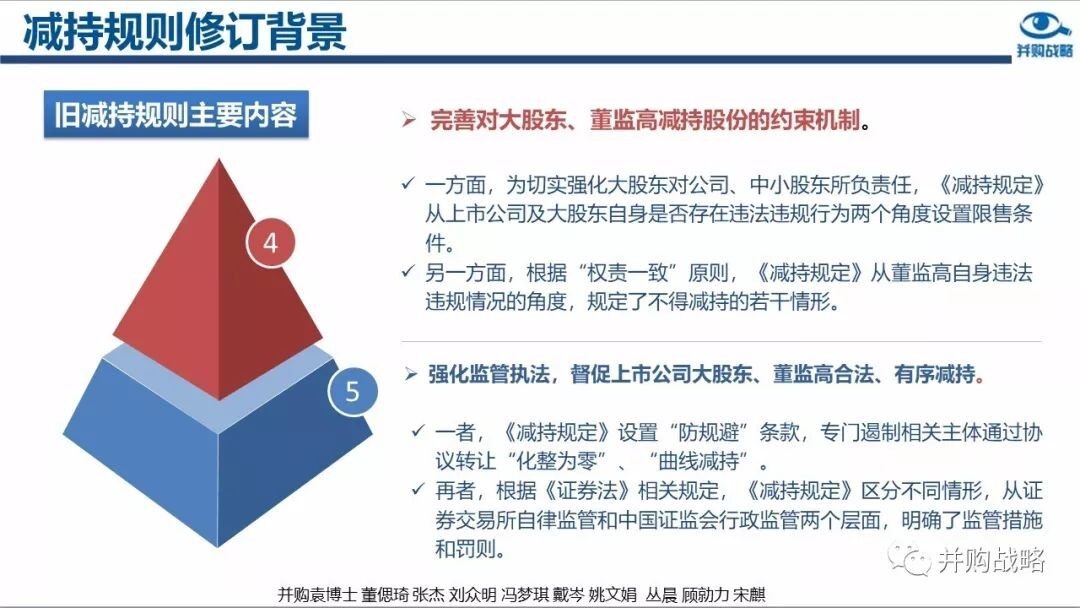 减持规则修订背景

并购战略

旧减持规则主要内容

4

5

➢ 完善对大股东、董监高减持股份的约束机制。

✓ 一方面，为切实强化大股东对公司、中小股东所负责任，《减持规定》从上市公司及大股东自身是否存在违法违规行为两个角度设置限售条件。

✓ 另一方面，根据“权责一致”原则，《减持规定》从董监高自身违法违规情况的角度，规定了不得减持的若干情形。

➢ 强化监管执法，督促上市公司大股东、董监高合法、有序减持。

✓ 一者，《减持规定》设置“防规避”条款，专门遏制相关主体通过协议转让“化整为零”、“曲线减持”。

✓ 再者，根据《证券法》相关规定，《减持规定》区分不同情形，从证券交易所自律监管和中国证监会行政监管两个层面，明确了监管措施和罚则。

并购战略

并购袁博士 董偲琦 张杰 刘众明 冯梦琪 戴岑 姚文娟 丛晨 顾勍力 宋麒